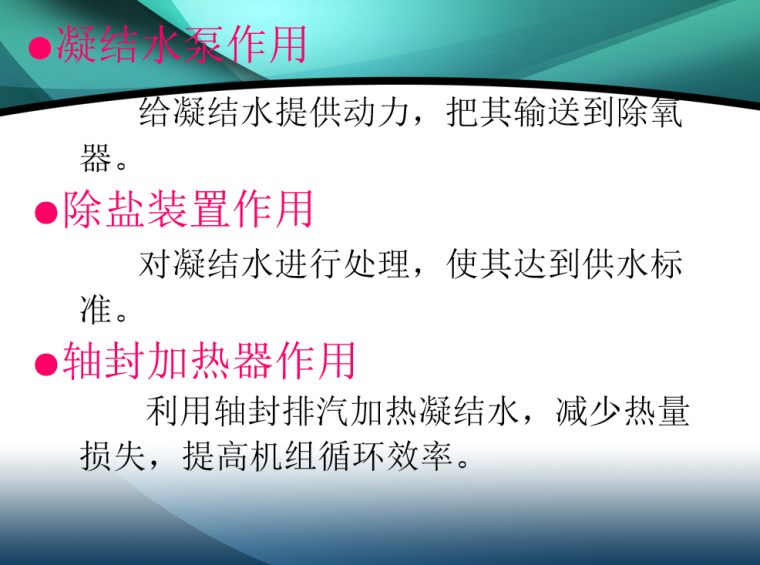 ●凝结水泵作用

给凝结水提供动力，把其输送到除氧器。

●除盐装置作用

对凝结水进行处理，使其达到供水标准。

●轴封加热器作用

利用轴封排汽加热凝结水，减少热量损失，提高机组循环效率。